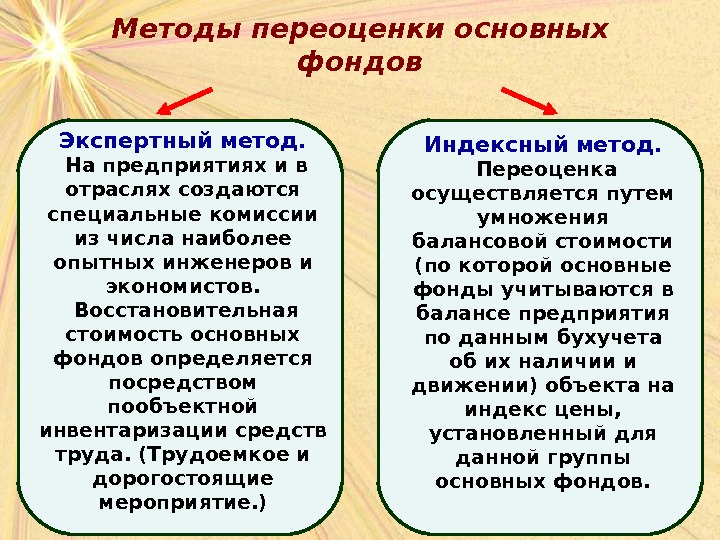 Методы переоценки основных фондов

Экспертный метод.
На предприятиях и в отраслях создаются специальные комиссии из числа наиболее опытных инженеров и экономистов.
Восстановительная стоимость основных фондов определяется посредством пообъектной инвентаризации средств труда. (Трудоемкое и дорогостоящие мероприятие.)

Индексный метод.
Переоценка осуществляется путем умножения балансовой стоимости (по которой основные фонды учитываются в балансе предприятия по данным бухучета об их наличии и движении) объекта на индекс цены, установленный для данной группы основных фондов.